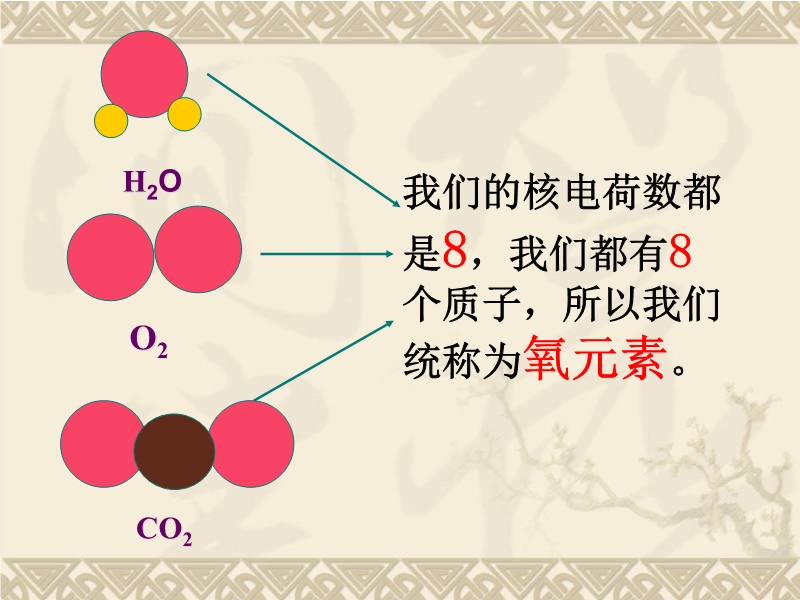 $H_2O$

$O_2$

$CO_2$

我们的核电荷数都是8，我们都有8个质子，所以我们统称为氧元素。